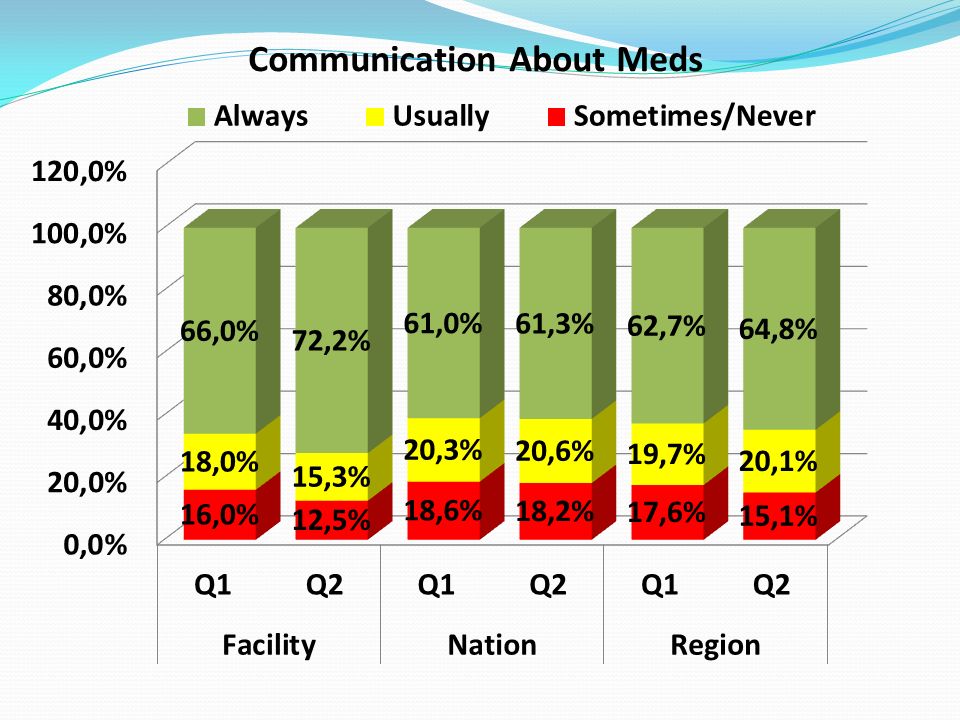 Communication About Meds

Always Usually Sometimes/Never

120,0%
100,0%
80,0%
60,0%
40,0%
20,0%
0,0%

66,0% 72,2% 61,0% 61,3% 62,7% 64,8%
18,0% 15,3% 20,3% 20,6% 19,7% 20,1%
16,0% 12,5% 18,6% 18,2% 17,6% 15,1%

Q1 Q2 Q1 Q2 Q1 Q2
Facility Nation Region